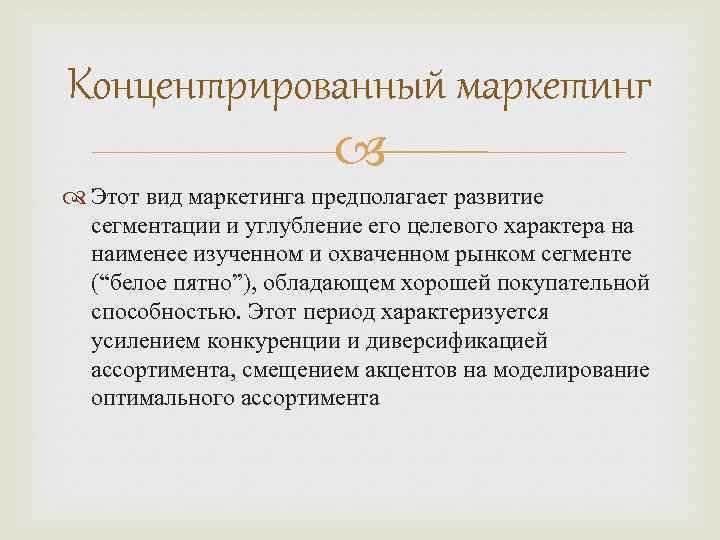 Концентрированный маркетинг

Этот вид маркетинга предполагает развитие сегментации и углубление его целевого характера на наименее изученном и охваченном рынком сегменте (“белое пятно”), обладающем хорошей покупательной способностью. Этот период характеризуется усилением конкуренции и диверсификацией ассортимента, смещением акцентов на моделирование оптимального ассортимента